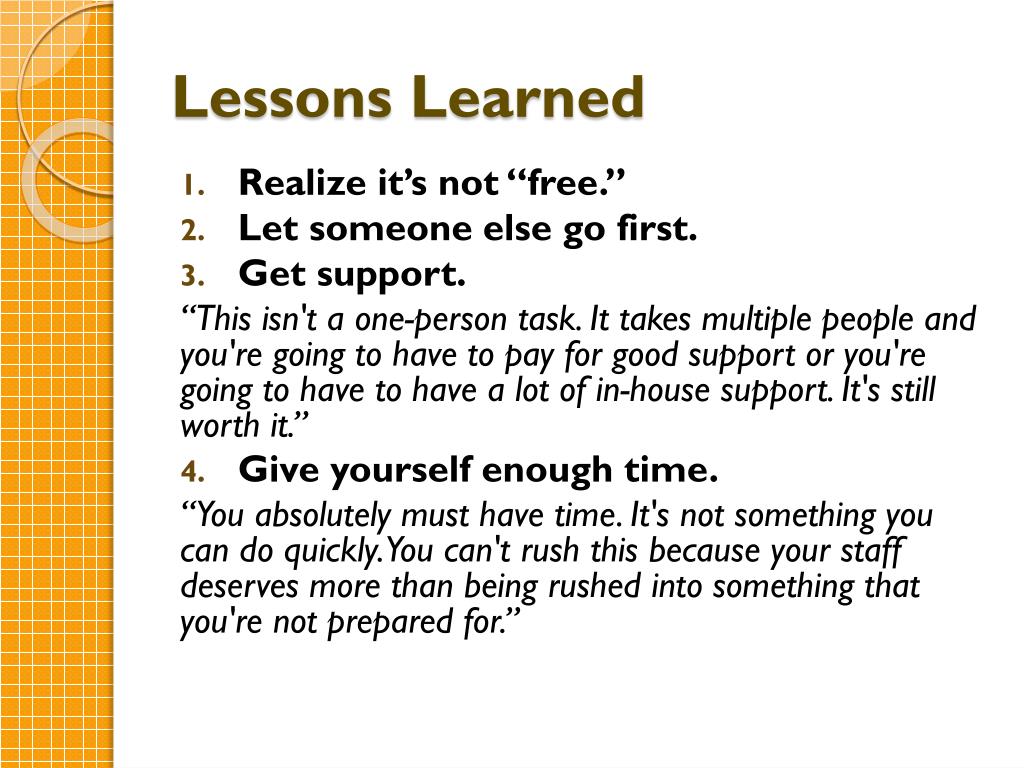 Lessons Learned

1. Realize it’s not “free.”
2. Let someone else go first.
3. Get support.

“This isn't a one-person task. It takes multiple people and you're going to have to pay for good support or you're going to have to have a lot of in-house support. It's still worth it.”

4. Give yourself enough time.

“You absolutely must have time. It's not something you can do quickly. You can't rush this because your staff deserves more than being rushed into something that you're not prepared for.”